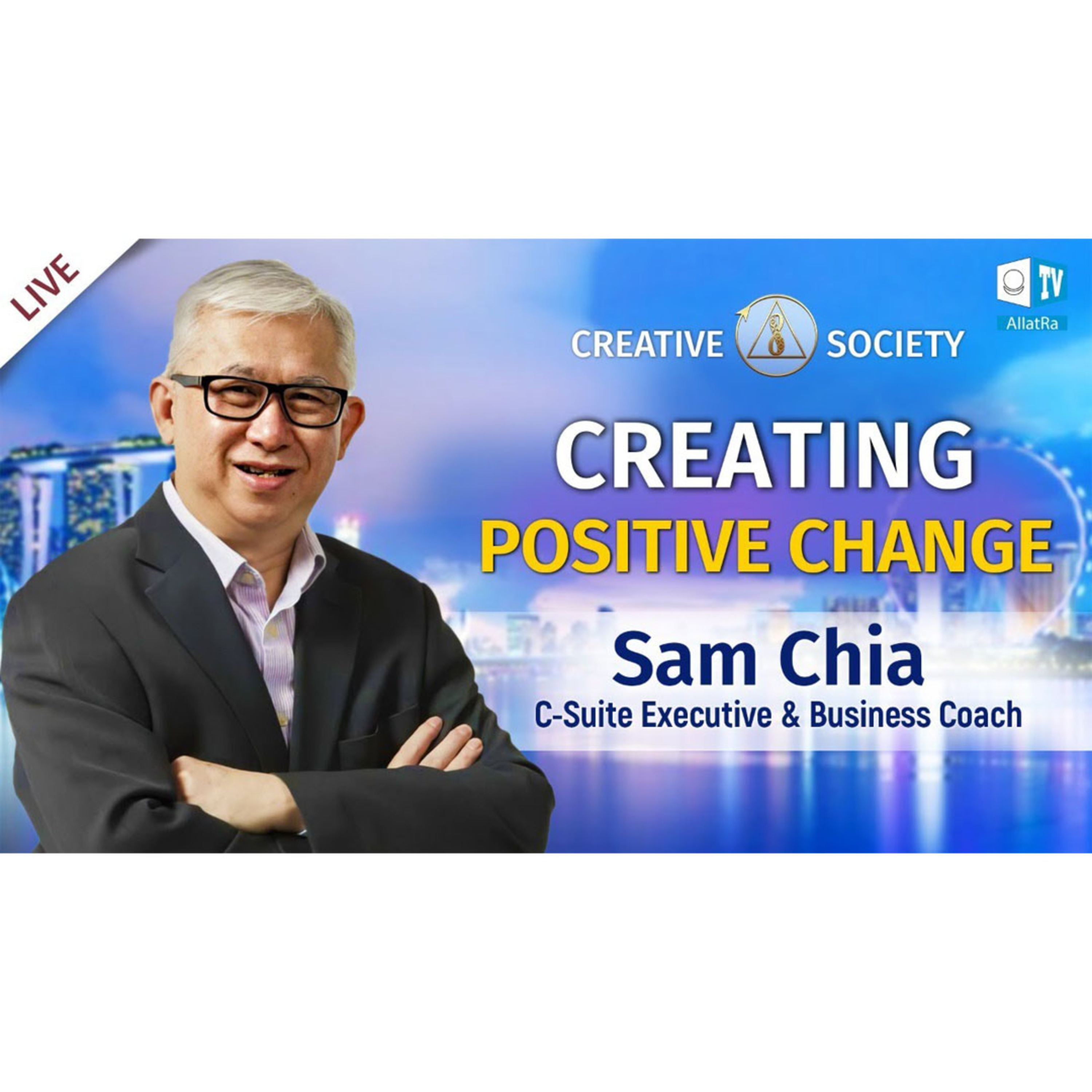 LIVE

TV
AllatRa

CREATIVE SOCIETY

CREATING
POSITIVE CHANGE

Sam Chia
C-Suite Executive & Business Coach